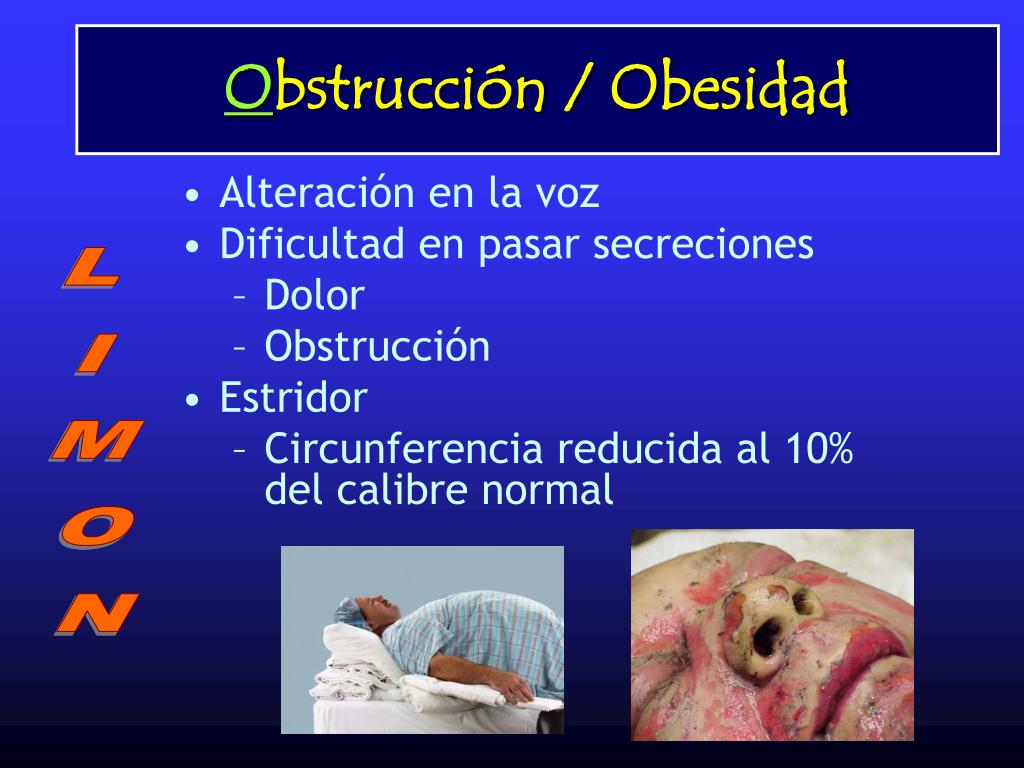 Obstrucción / Obesidad

L
I
M
O
N

• Alteración en la voz
• Dificultad en pasar secreciones
  – Dolor
  – Obstrucción
• Estridor
  – Circunferencia reducida al 10% del calibre normal